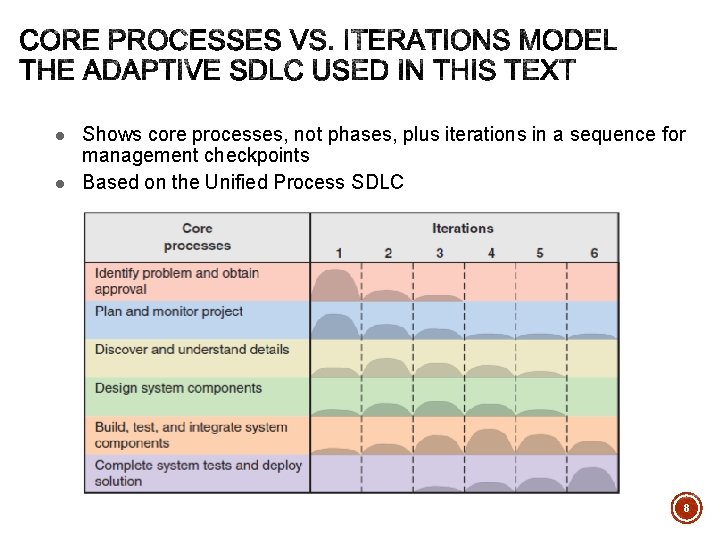 CORE PROCESSES VS. ITERATIONS MODEL THE ADAPTIVE SDLC USED IN THIS TEXT

- Shows core processes, not phases, plus iterations in a sequence for management checkpoints
- Based on the Unified Process SDLC

| Core processes | Iterations 1 | 2 | 3 | 4 | 5 | 6 |
|---|---|---|---|---|---|---|
| Identify problem and obtain approval | | | | | | |
| Plan and monitor project | | | | | | |
| Discover and understand details | | | | | | |
| Design system components | | | | | | |
| Build, test, and integrate system components | | | | | | |
| Complete system tests and deploy solution | | | | | | |

8